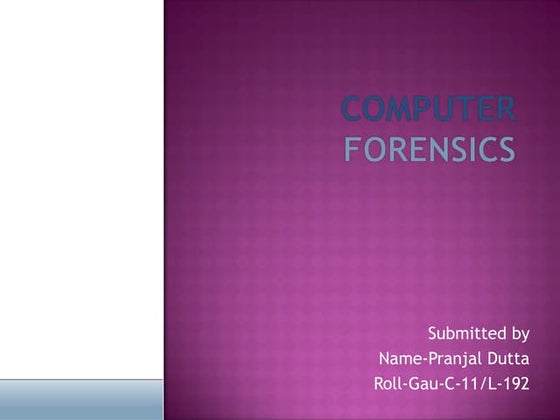 COMPUTER FORENSICS

Submitted by
Name-Pranjal Dutta
Roll-Gau-C-11/L-192